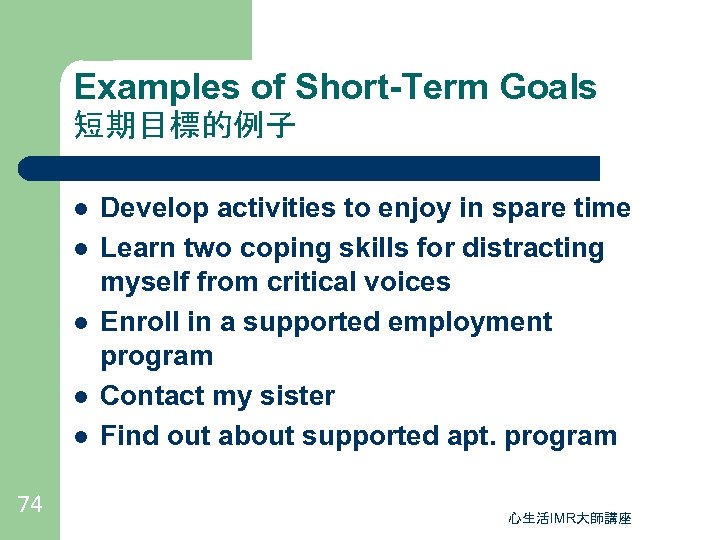 Examples of Short-Term Goals
短期目標的例子

- Develop activities to enjoy in spare time
- Learn two coping skills for distracting myself from critical voices
- Enroll in a supported employment program
- Contact my sister
- Find out about supported apt. program

74

心生活IMR大師講座